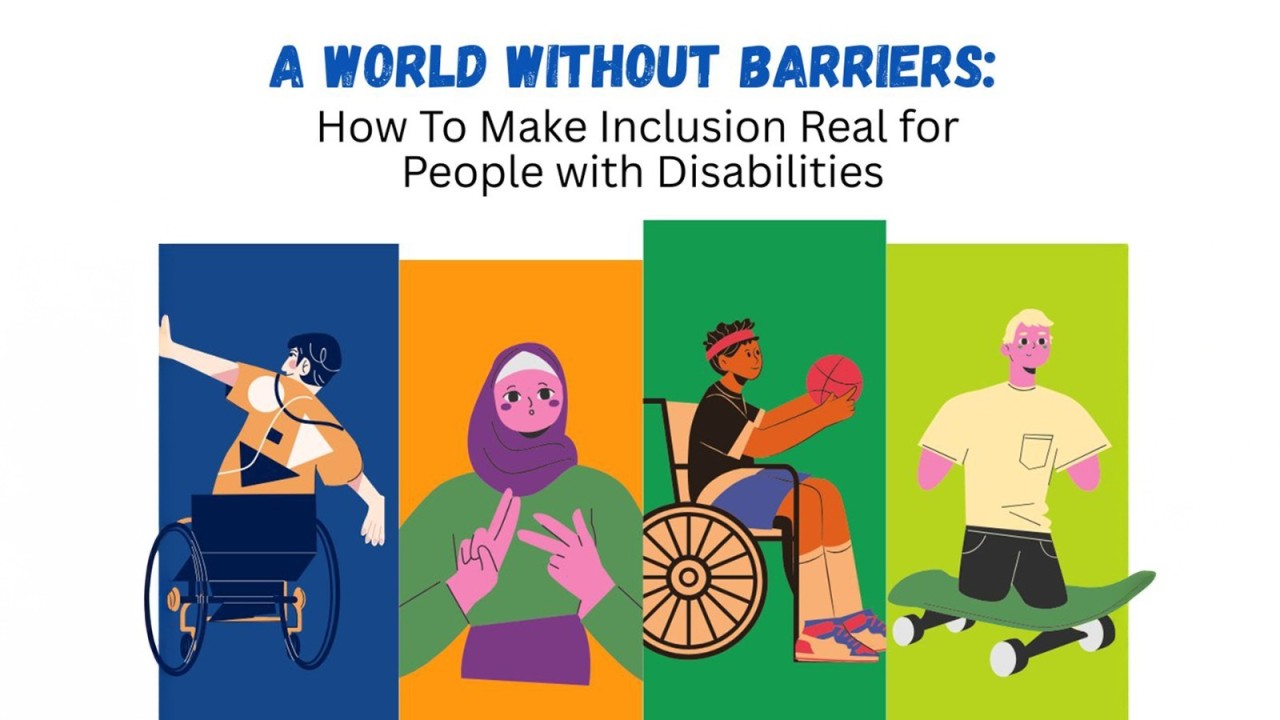 A WORLD WITHOUT BARRIERS:
How To Make Inclusion Real for People with Disabilities